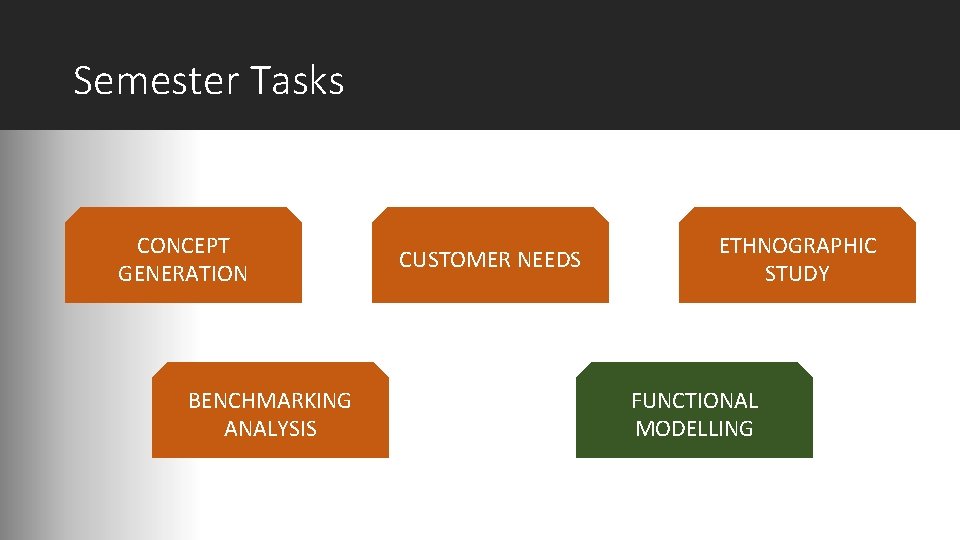 Semester Tasks

CONCEPT GENERATION

CUSTOMER NEEDS

ETHNOGRAPHIC STUDY

BENCHMARKING ANALYSIS

FUNCTIONAL MODELLING